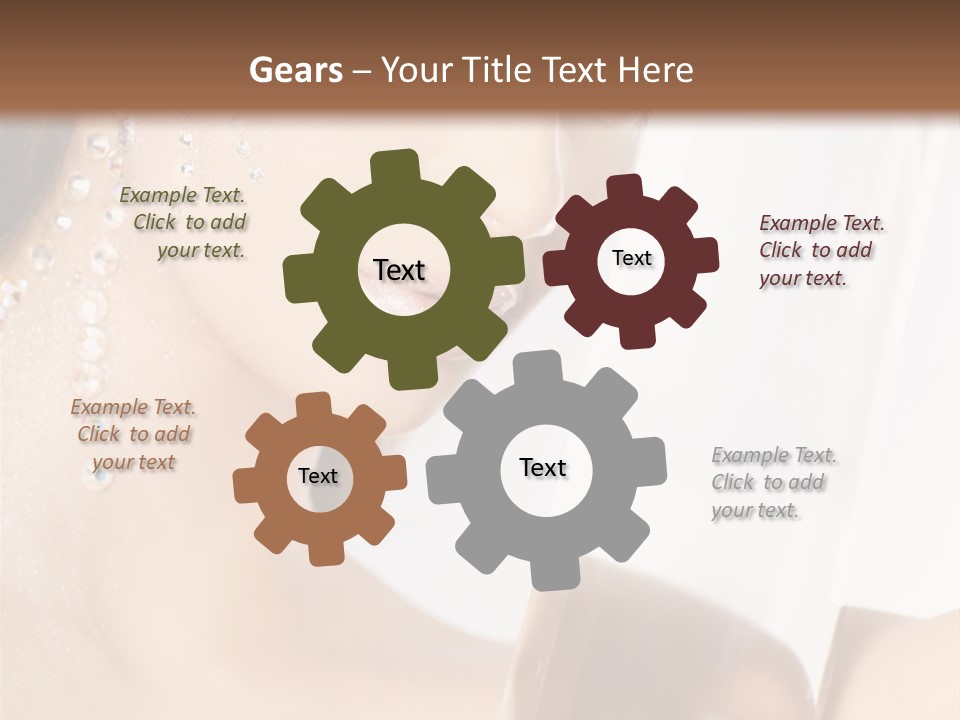 Gears – Your Title Text Here

Example Text. Click to add your text.

Text

Text

Example Text. Click to add your text.

Example Text. Click to add your text

Text

Text

Example Text. Click to add your text.